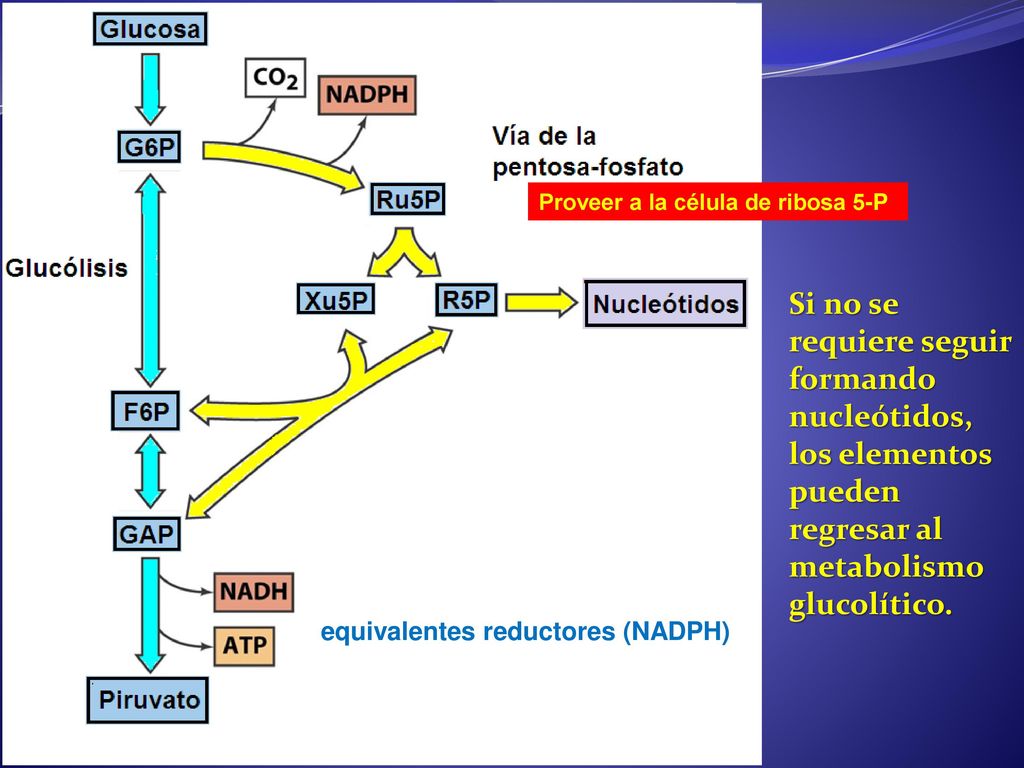 Glucosa

$CO_2$

NADPH

G6P

Vía de la pentosa-fosfato

Ru5P

Proveer a la célula de ribosa 5-P

Glucólisis

Xu5P

R5P

Nucleótidos

F6P

GAP

NADH

ATP

equivalentes reductores (NADPH)

Piruvato

Si no se requiere seguir formando nucleótidos, los elementos pueden regresar al metabolismo glucolítico.